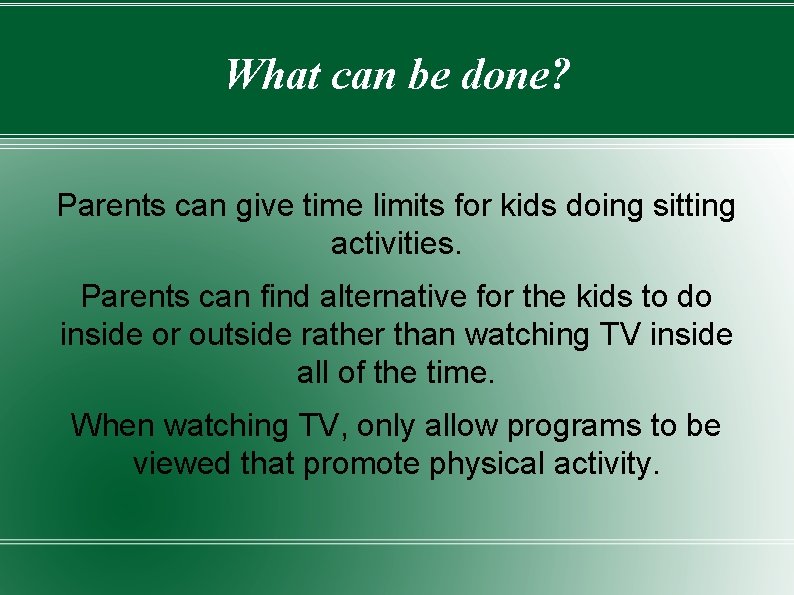 What can be done?

Parents can give time limits for kids doing sitting activities.

Parents can find alternative for the kids to do inside or outside rather than watching TV inside all of the time.

When watching TV, only allow programs to be viewed that promote physical activity.